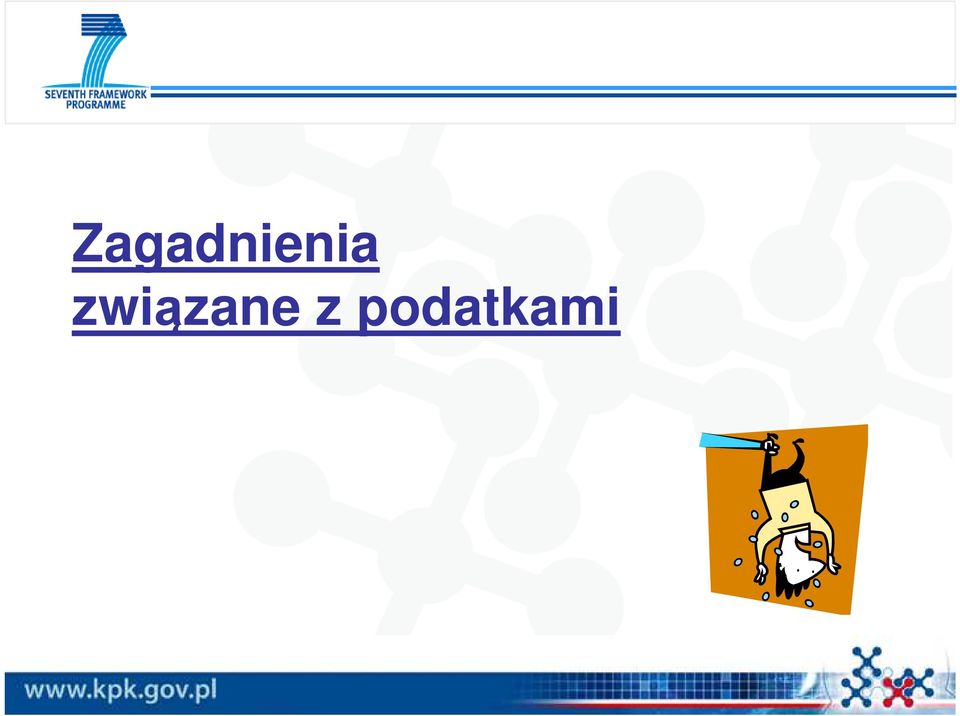 SEVENTH FRAMEWORK PROGRAMME

Zagadnienia
związane z podatkami

www.kpk.gov.pl